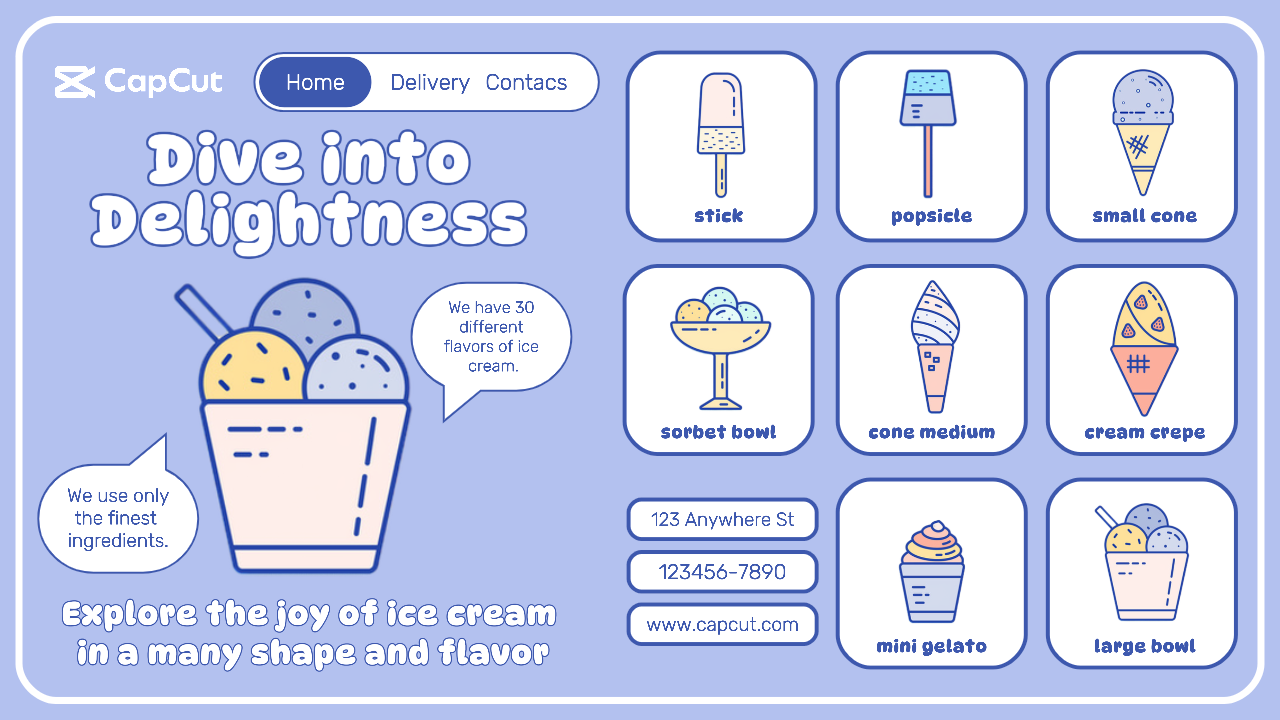 CapCut

Home Delivery Contacs

Dive into Delightness

We have 30 different flavors of ice cream.

We use only the finest ingredients.

Explore the joy of ice cream in a many shape and flavor

stick

popsicle

small cone

sorbet bowl

cone medium

cream crepe

123 Anywhere St

123456-7890

www.capcut.com

mini gelato

large bowl